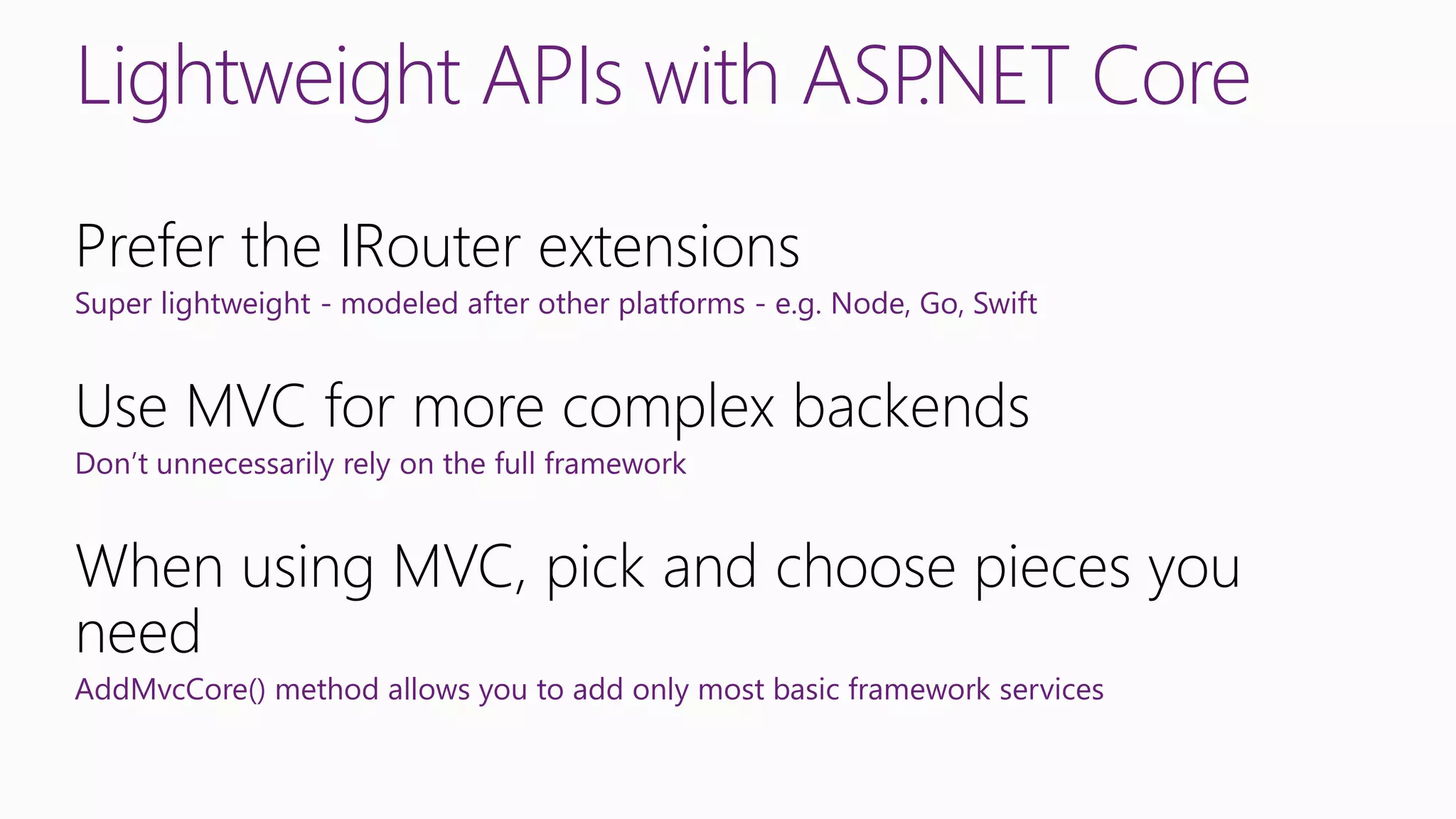 Lightweight APIs with ASP.NET Core

Prefer the IRouter extensions
Super lightweight - modeled after other platforms - e.g. Node, Go, Swift

Use MVC for more complex backends
Don't unnecessarily rely on the full framework

When using MVC, pick and choose pieces you need
AddMvcCore() method allows you to add only most basic framework services